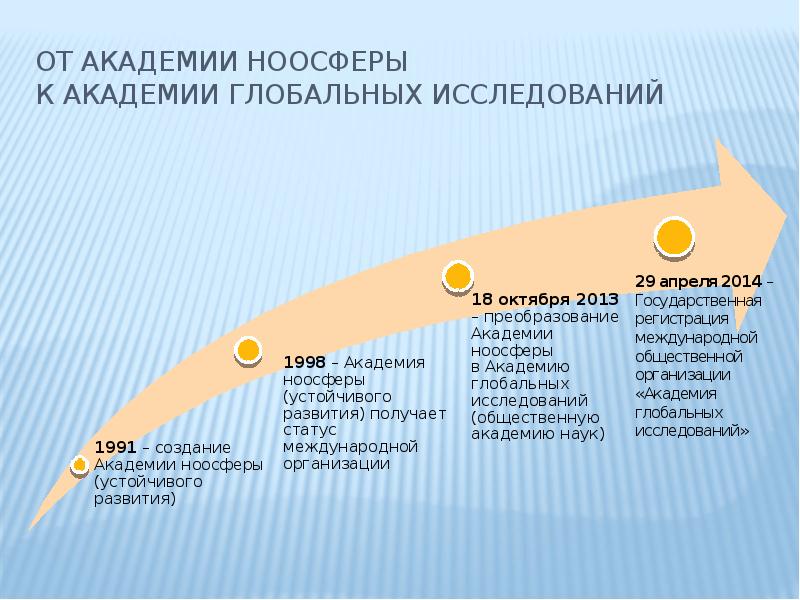 ОТ АКАДЕМИИ НООСФЕРЫ
К АКАДЕМИИ ГЛОБАЛЬНЫХ ИССЛЕДОВАНИЙ

1991 – создание Академии ноосферы (устойчивого развития)

1998 – Академия ноосферы (устойчивого развития) получает статус международной организации

18 октября 2013 – преобразование Академии ноосферы в Академию глобальных исследований (общественную академию наук)

29 апреля 2014 – Государственная регистрация международной общественной организации «Академия глобальных исследований»